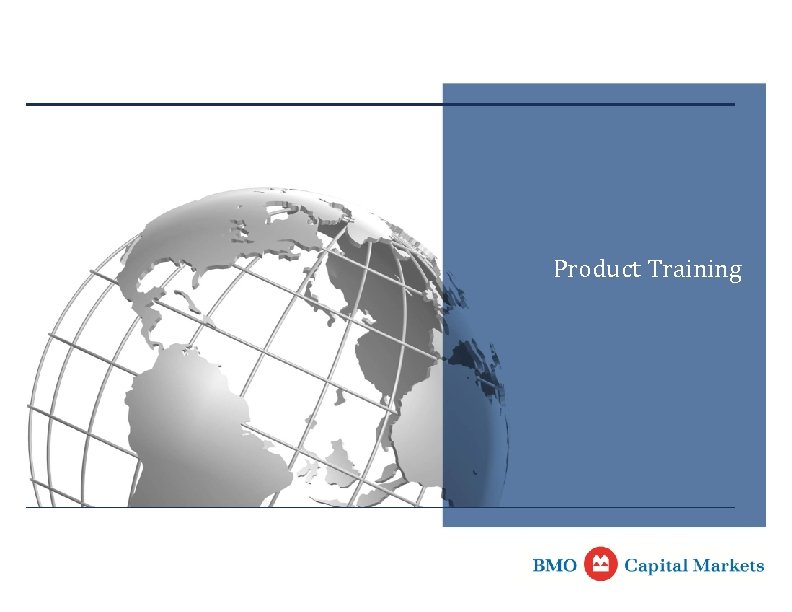 Product Training

BMO Capital Markets